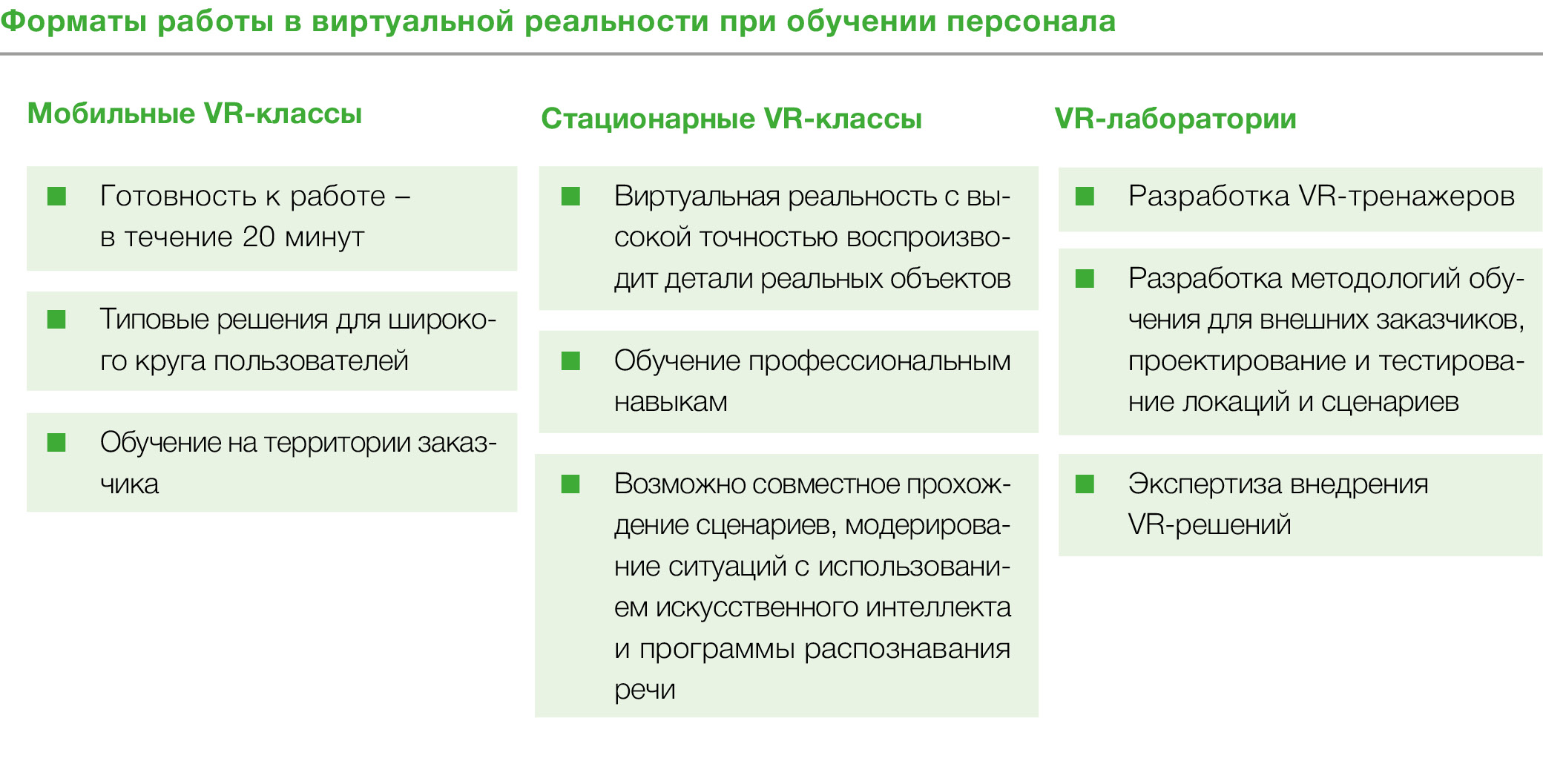 Форматы работы в виртуальной реальности при обучении персонала

Мобильные VR-классы

Готовность к работе – в течение 20 минут

Типовые решения для широкого круга пользователей

Обучение на территории заказчика

Стационарные VR-классы

Виртуальная реальность с высокой точностью воспроизводит детали реальных объектов

Обучение профессиональным навыкам

Возможно совместное прохождение сценариев, модерирование ситуаций с использованием искусственного интеллекта и программы распознавания речи

VR-лаборатории

Разработка VR-тренажеров

Разработка методологий обучения для внешних заказчиков, проектирование и тестирование локаций и сценариев

Экспертиза внедрения VR-решений